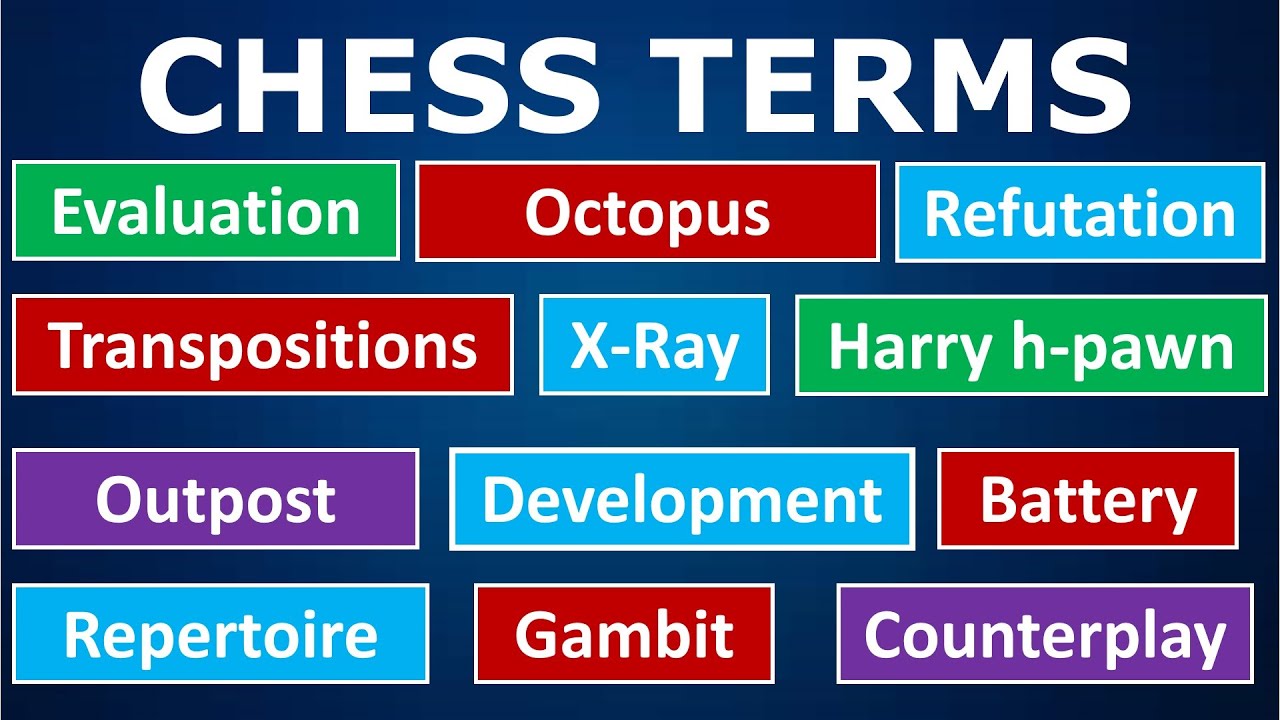 CHESS TERMS

Evaluation

Octopus

Refutation

Transpositions

X-Ray

Harry h-pawn

Outpost

Development

Battery

Repertoire

Gambit

Counterplay